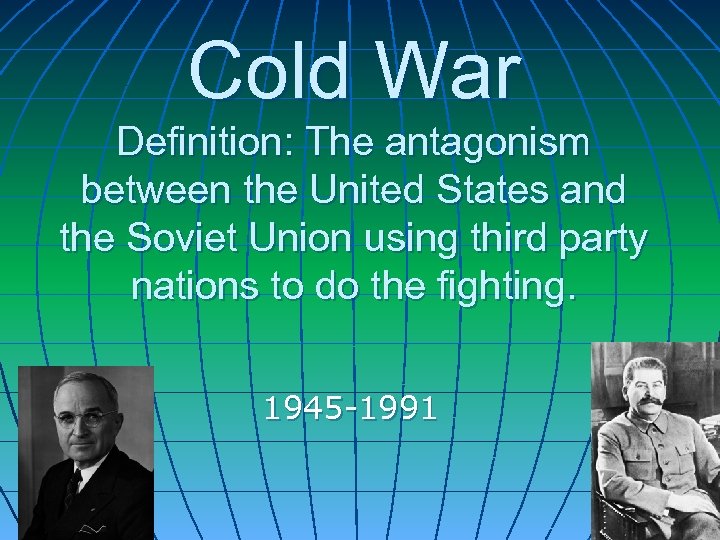 Cold War

Definition: The antagonism between the United States and the Soviet Union using third party nations to do the fighting.

1945-1991